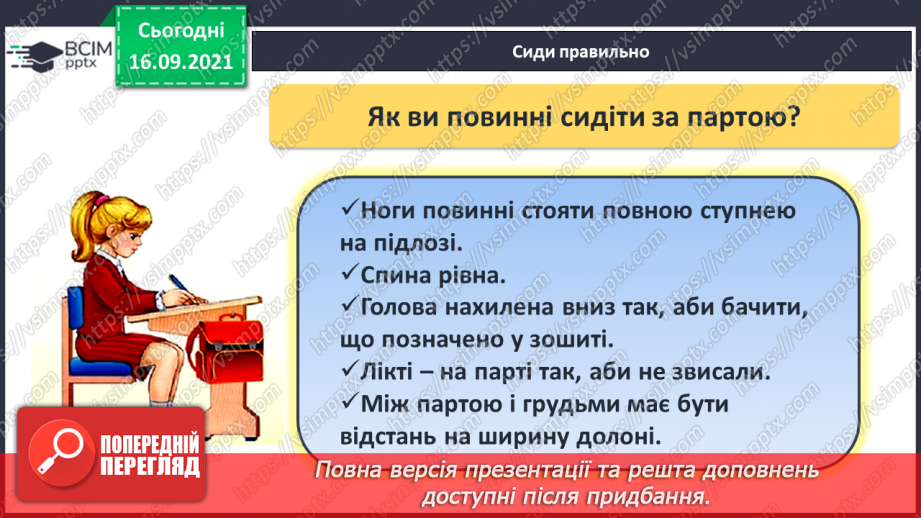 ВСІМ pptx

Сьогодні 16.09.2021

Сиди правильно

Як ви повинні сидіти за партою?

✓Ноги повинні стояти повною ступнею на підлозі.
✓Спина рівна.
✓Голова нахилена вниз так, аби бачити, що позначено у зошиті.
✓Лікті – на парті так, аби не звисали.
✓Між партою і грудьми має бути відстань на ширину долоні.

ПОПЕРЕДНІЙ ПЕРЕГЛЯД

Повна версія презентації та решта доповнень доступні після придбання.

https://vsimpptx.com